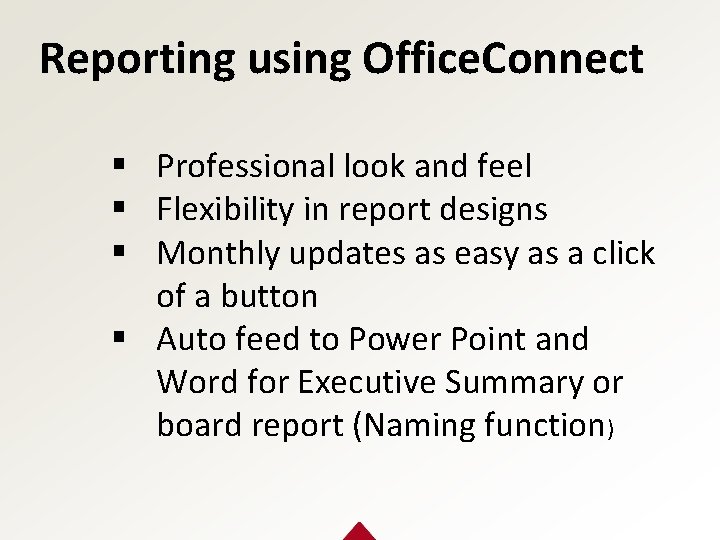 Reporting using OfficeConnect

▪ Professional look and feel
▪ Flexibility in report designs
▪ Monthly updates as easy as a click of a button
▪ Auto feed to Power Point and Word for Executive Summary or board report (Naming function)